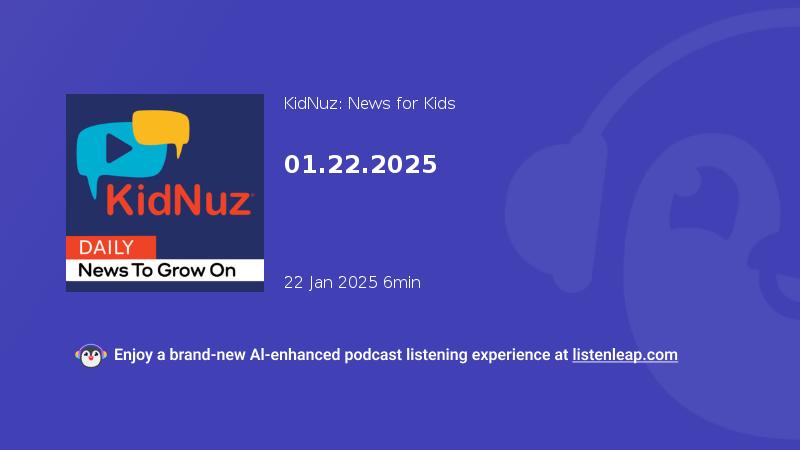 KidNuz
DAILY
News To Grow On

KidNuz: News for Kids

01.22.2025

22 Jan 2025 6min

Enjoy a brand-new AI-enhanced podcast listening experience at listenleap.com